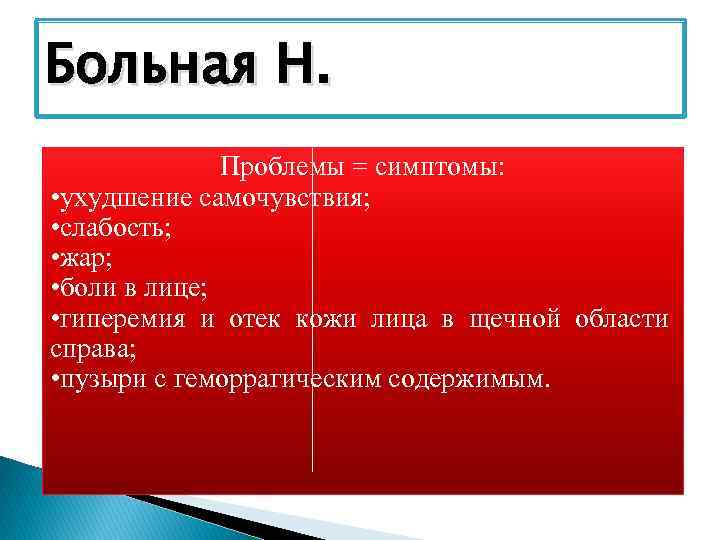 Больная Н.

Проблемы = симптомы:
•ухудшение самочувствия;
•слабость;
•жар;
•боли в лице;
•гиперемия и отек кожи лица в щечной области справа;
•пузыри с геморрагическим содержимым.